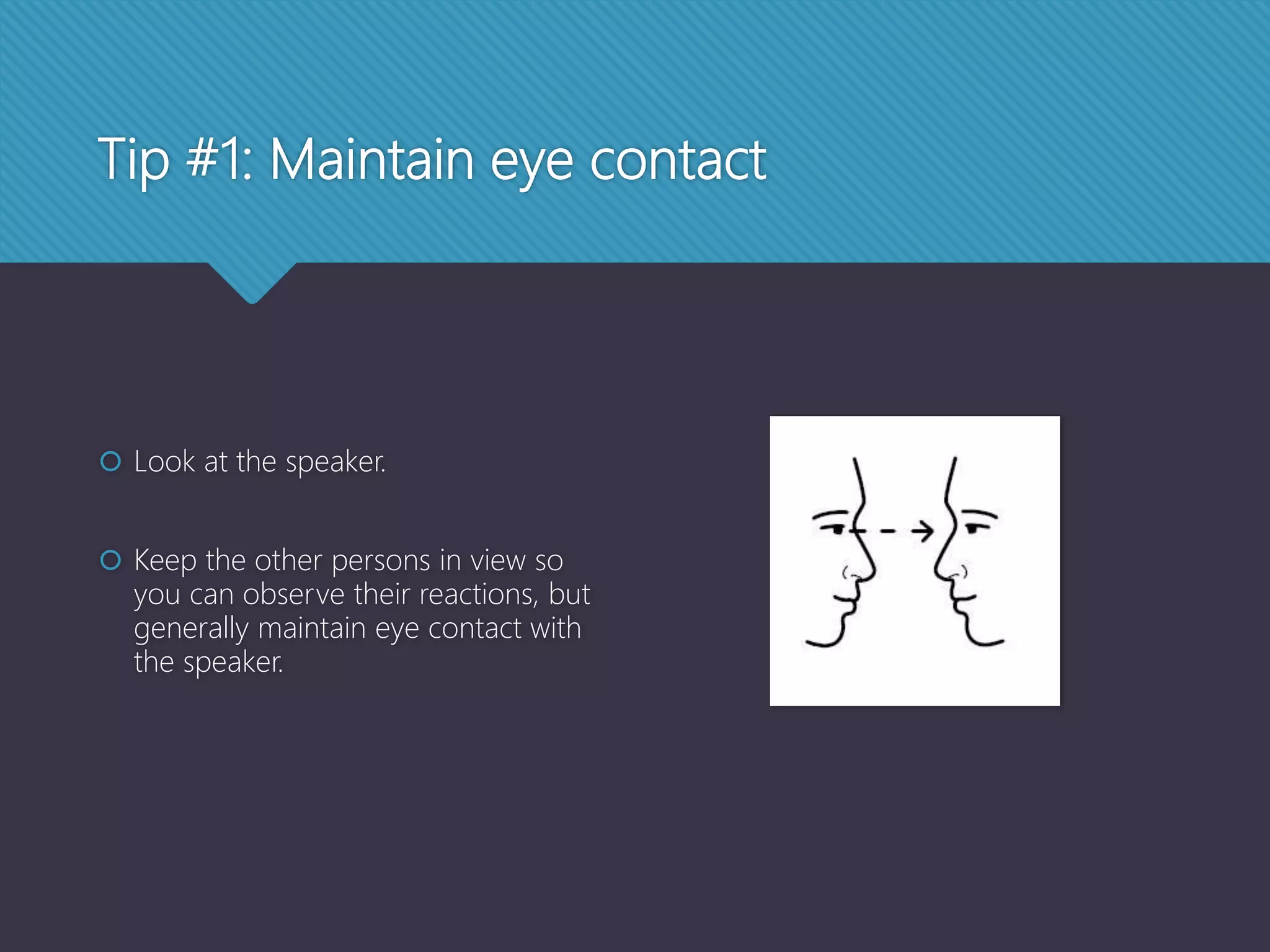 Tip #1: Maintain eye contact

Look at the speaker.

Keep the other persons in view so you can observe their reactions, but generally maintain eye contact with the speaker.